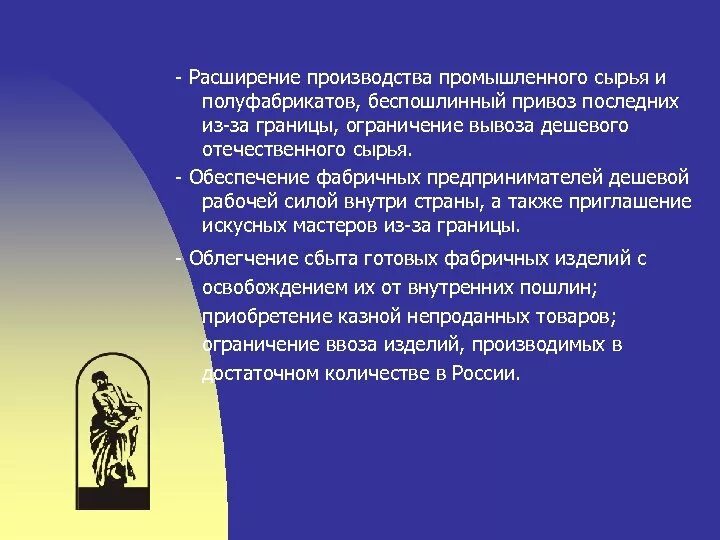 - Расширение производства промышленного сырья и полуфабрикатов, беспошлинный привоз последних из-за границы, ограничение вывоза дешевого отечественного сырья.

- Обеспечение фабричных предпринимателей дешевой рабочей силой внутри страны, а также приглашение искусных мастеров из-за границы.

- Облегчение сбыта готовых фабричных изделий с освобождением их от внутренних пошлин; приобретение казной непроданных товаров; ограничение ввоза изделий, производимых в достаточном количестве в России.